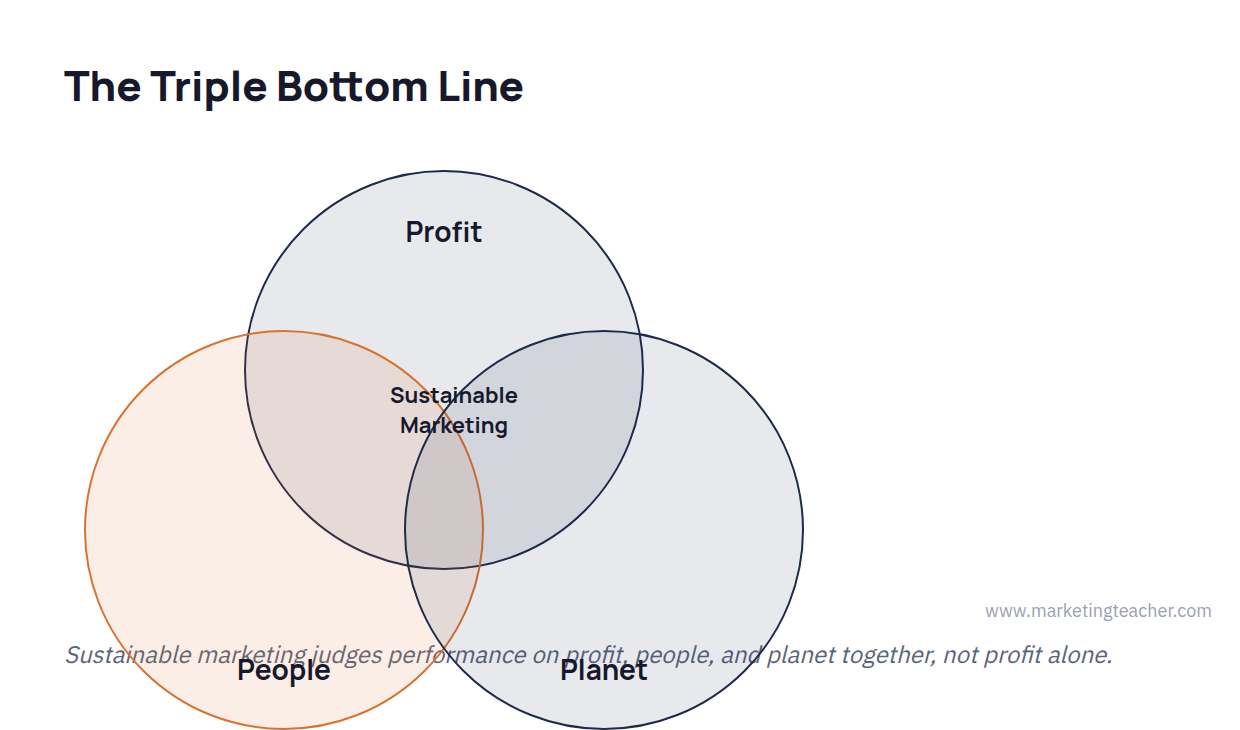 The Triple Bottom Line

Profit

Sustainable Marketing

People

Planet

www.marketingteacher.com

Sustainable marketing judges performance on profit, people, and planet together, not profit alone.